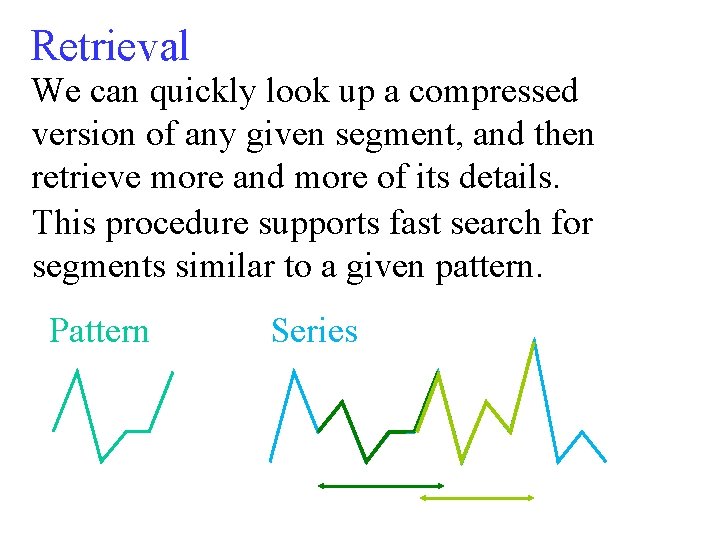 Retrieval

We can quickly look up a compressed version of any given segment, and then retrieve more and more of its details.

This procedure supports fast search for segments similar to a given pattern.

Pattern

Series